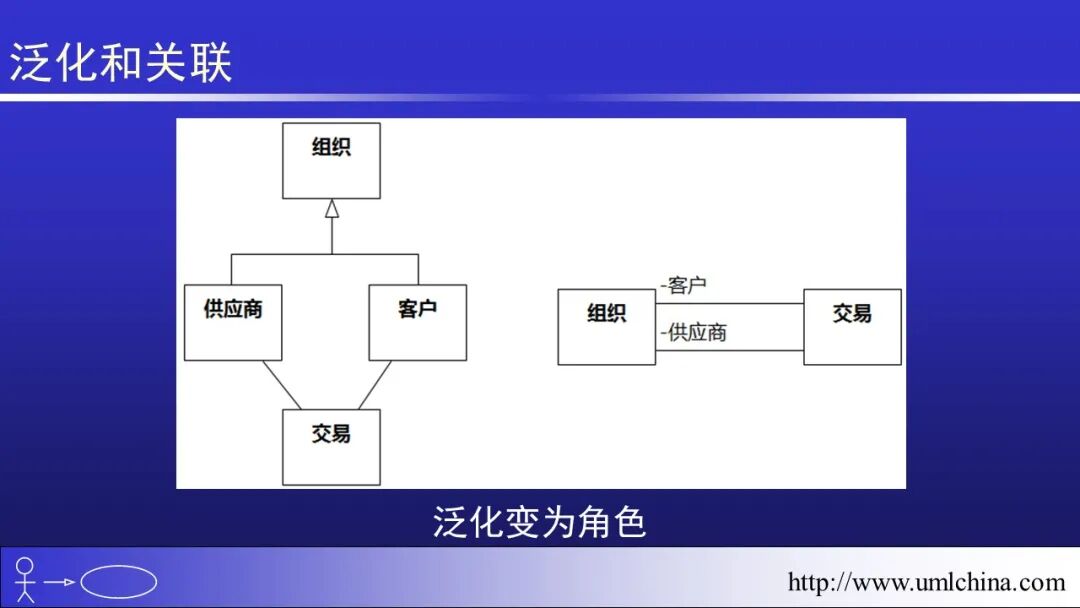 泛化和关联

组织

供应商

客户

交易

组织

-客户

-供应商

交易

泛化变为角色

http://www.umlchina.com